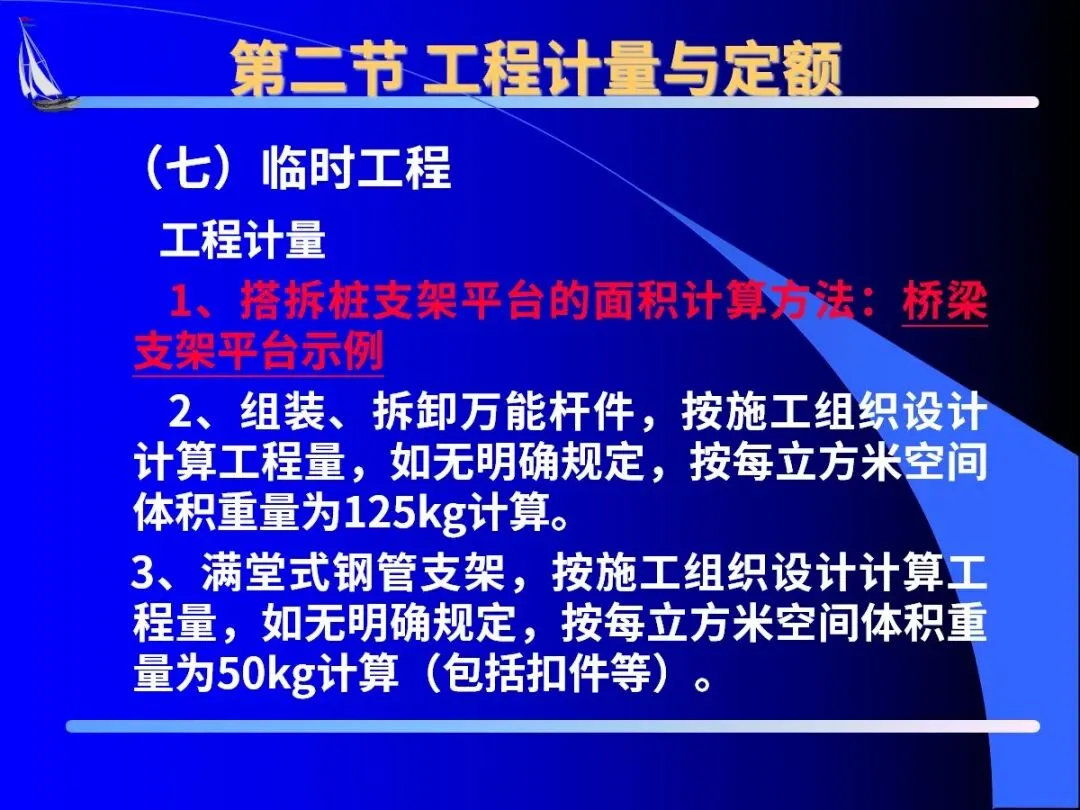 第二节 工程计量与定额

（七）临时工程

工程计量

1、搭拆桩支架平台的面积计算方法：桥梁支架平台示例

2、组装、拆卸万能杆件，按施工组织设计计算工程量，如无明确规定，按每立方米空间体积重量为125kg计算。

3、满堂式钢管支架，按施工组织设计计算工程量，如无明确规定，按每立方米空间体积重量为50kg计算（包括扣件等）。